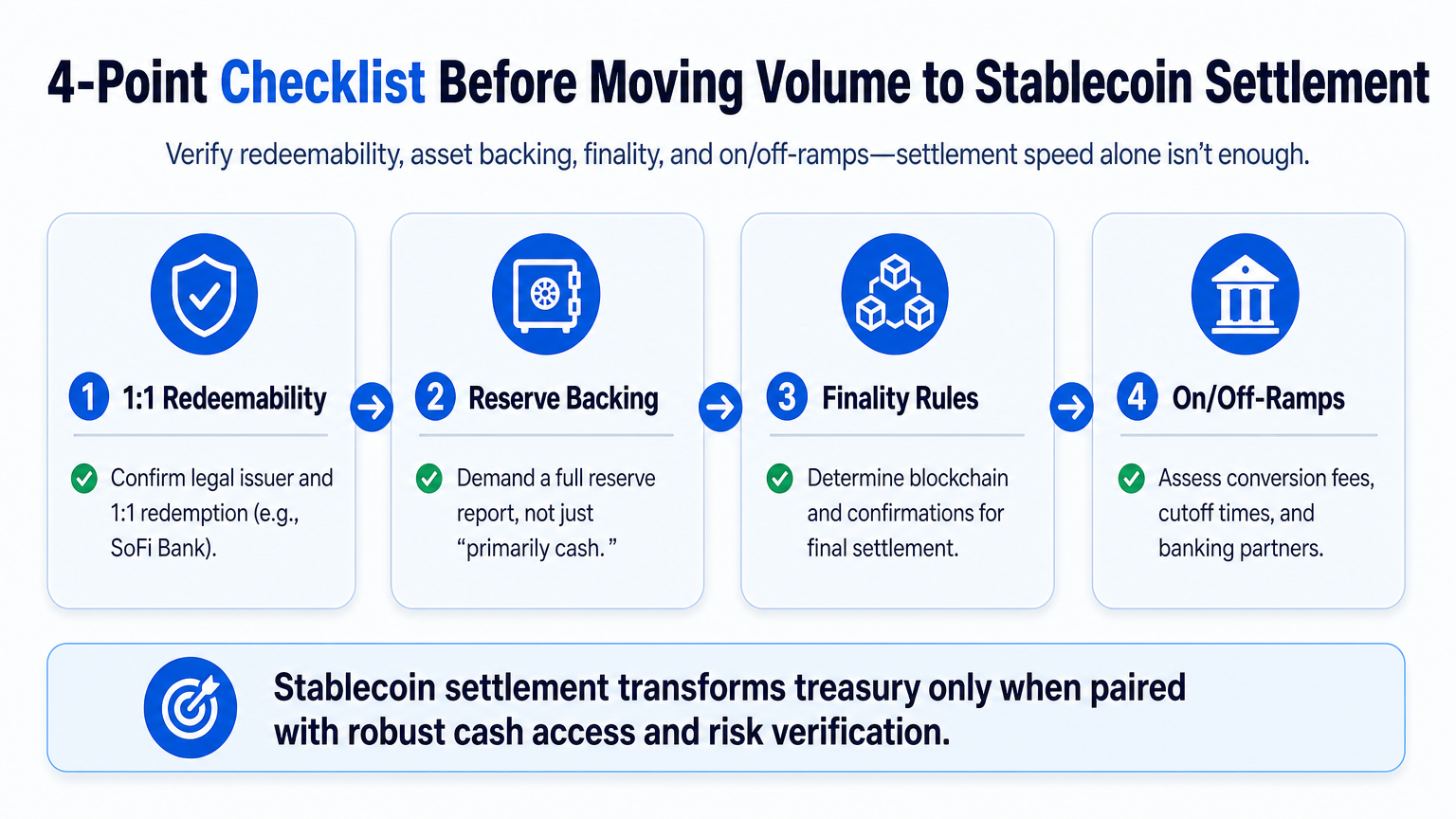 4-Point Checklist Before Moving Volume to Stablecoin Settlement

Verify redeemability, asset backing, finality, and on/off-ramps—settlement speed alone isn't enough.

1 1:1 Redeemability

Confirm legal issuer and 1:1 redemption (e.g., SoFi Bank).

2 Reserve Backing

Demand a full reserve report, not just "primarily cash."

3 Finality Rules

Determine blockchain and confirmations for final settlement.

4 On/Off-Ramps

Assess conversion fees, cutoff times, and banking partners.

Stablecoin settlement transforms treasury only when paired with robust cash access and risk verification.